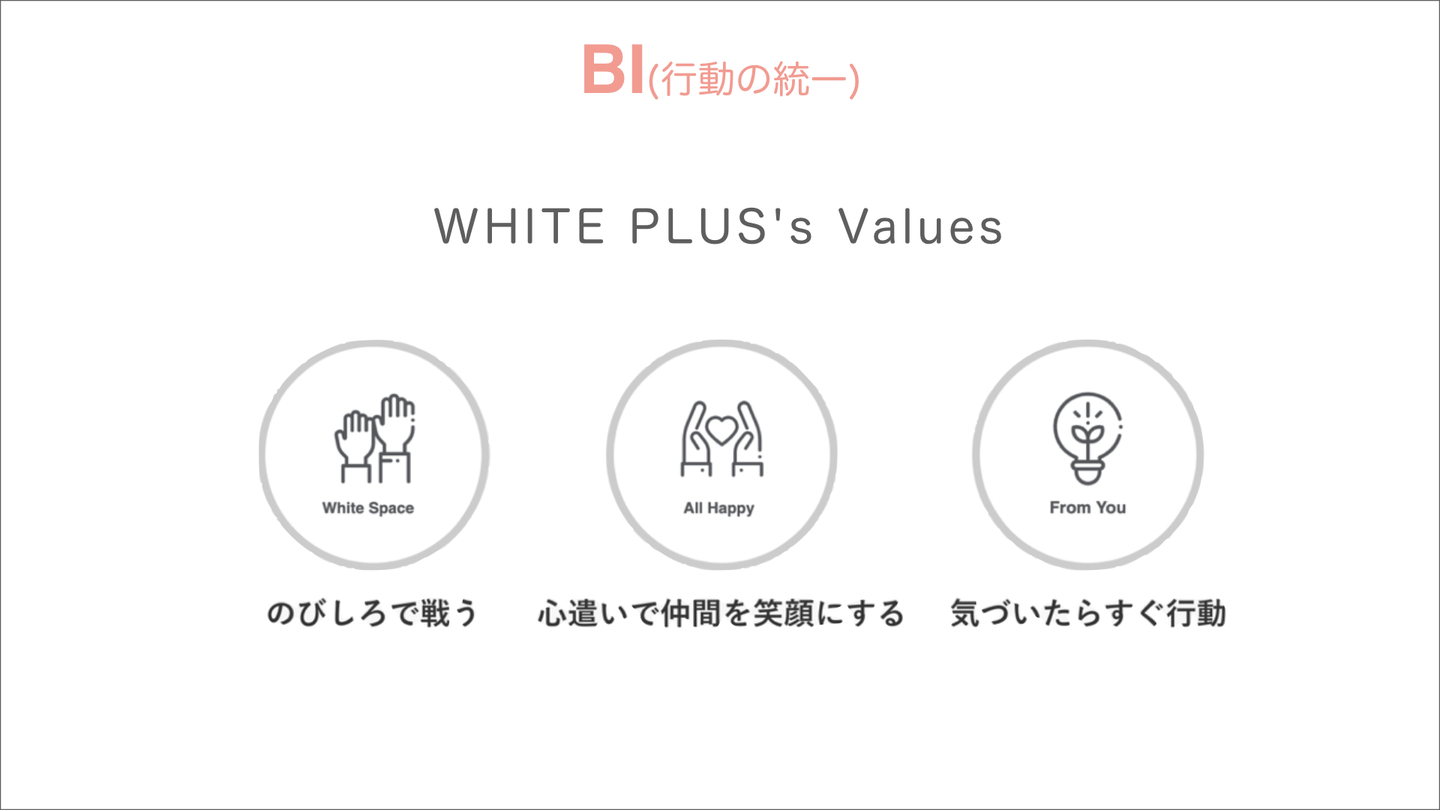 BI(行動の統一)

WHITE PLUS's Values

White Space

のびしろで戦う

All Happy

心遣いで仲間を笑顔にする

From You

気づいたらすぐ行動